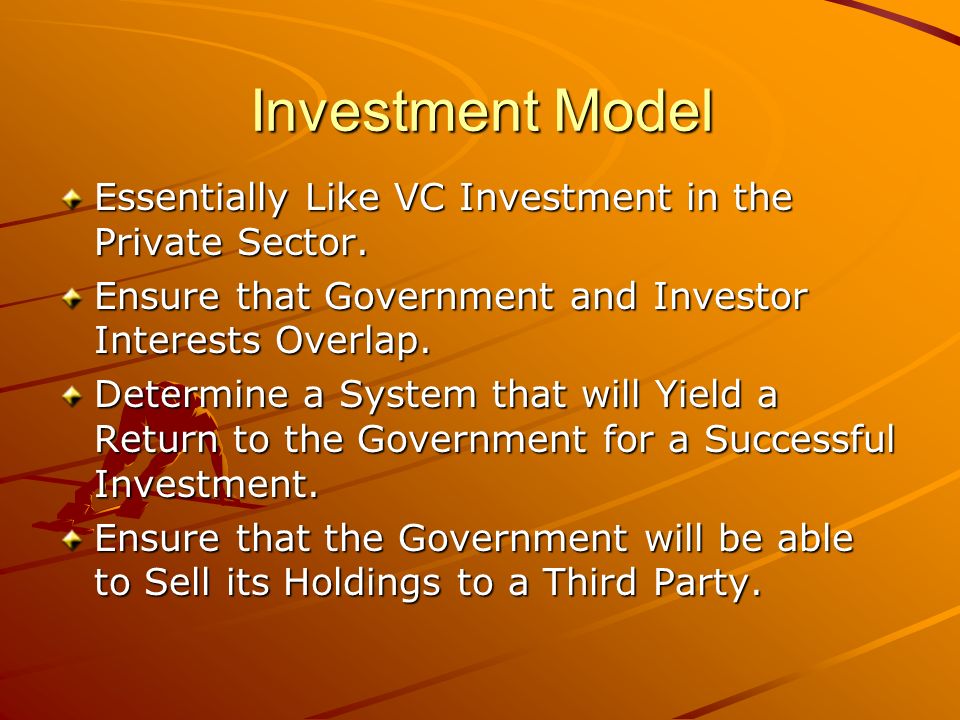 Investment Model

Essentially Like VC Investment in the Private Sector.

Ensure that Government and Investor Interests Overlap.

Determine a System that will Yield a Return to the Government for a Successful Investment.

Ensure that the Government will be able to Sell its Holdings to a Third Party.